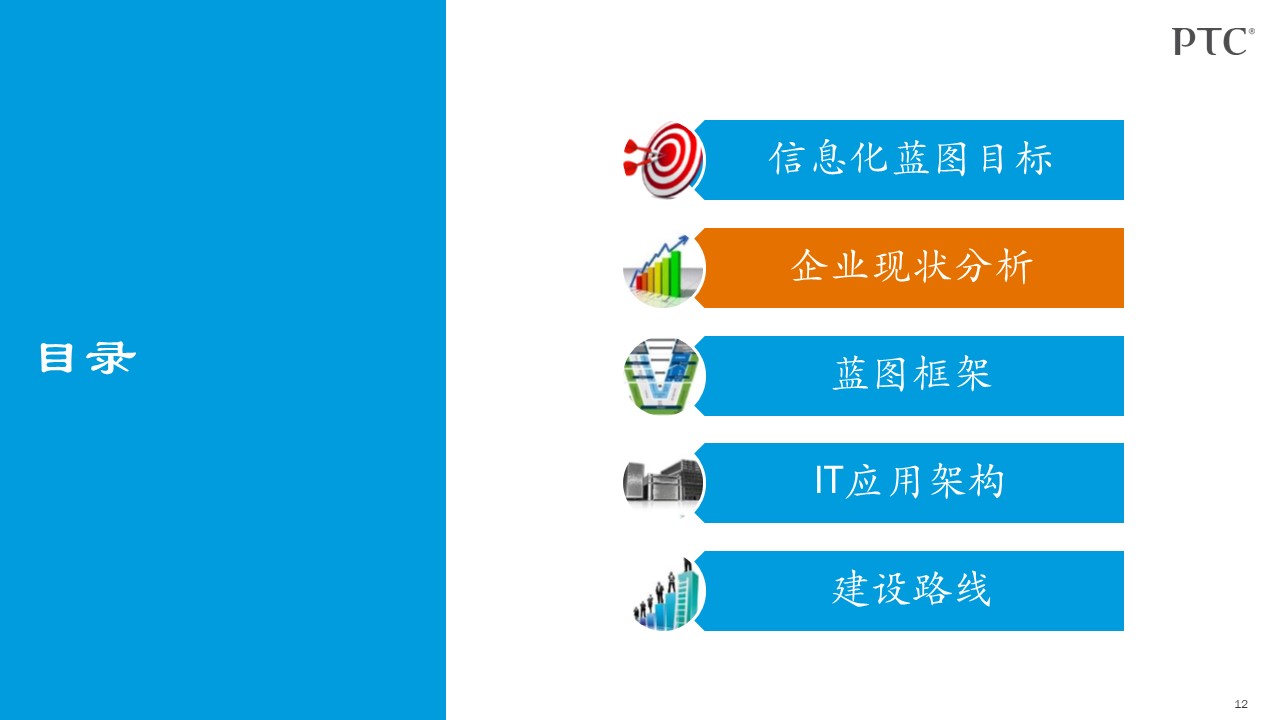 PTC®

目录

信息化蓝图目标

企业现状分析

蓝图框架

IT应用架构

建设路线

12